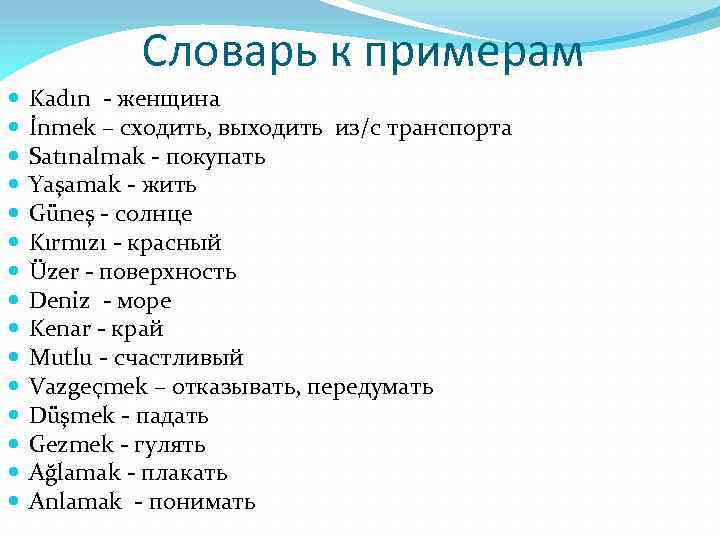 Словарь к примерам

- Kadın - женщина
- İnmek – сходить, выходить из/с транспорта
- Satınalmak - покупать
- Yaşamak - жить
- Güneş - солнце
- Kırmızı - красный
- Üzer - поверхность
- Deniz - море
- Kenar - край
- Mutlu - счастливый
- Vazgeçmek – отказывать, передумать
- Düşmek - падать
- Gezmek - гулять
- Ağlamak - плакать
- Anlamak - понимать